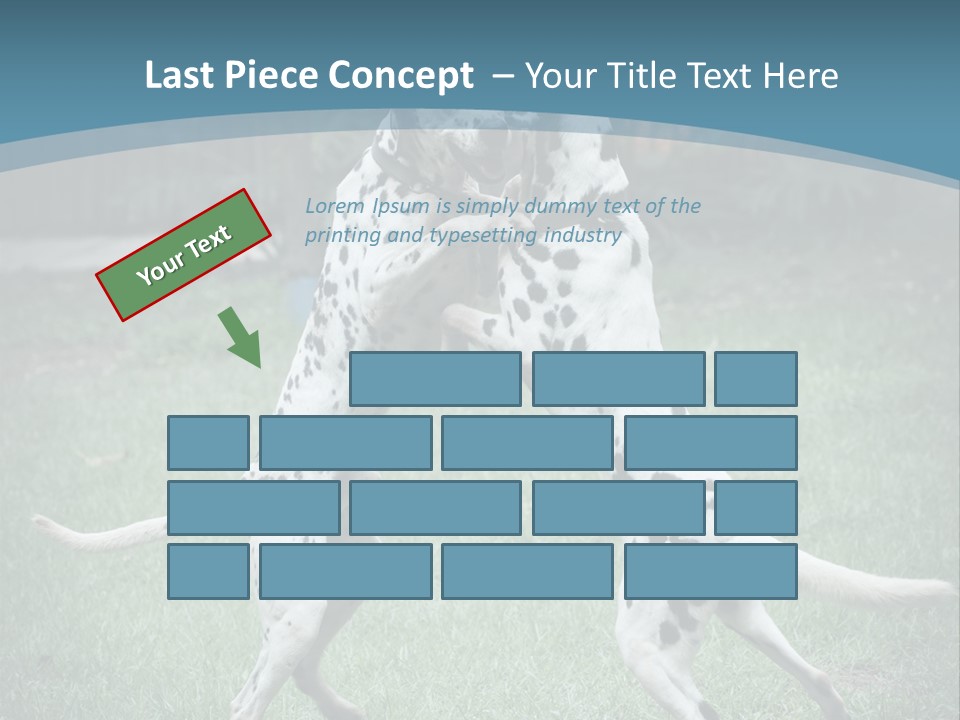 Last Piece Concept – Your Title Text Here

Your Text

Lorem Ipsum is simply dummy text of the printing and typesetting industry